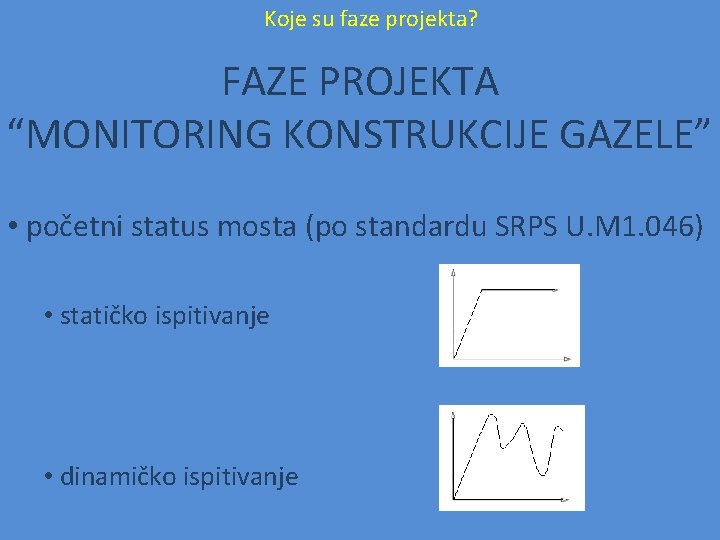 Koje su faze projekta?

FAZE PROJEKTA
“MONITORING KONSTRUKCIJE GAZELE”

• početni status mosta (po standardu SRPS U.M1.046)

• statičko ispitivanje

• dinamičko ispitivanje